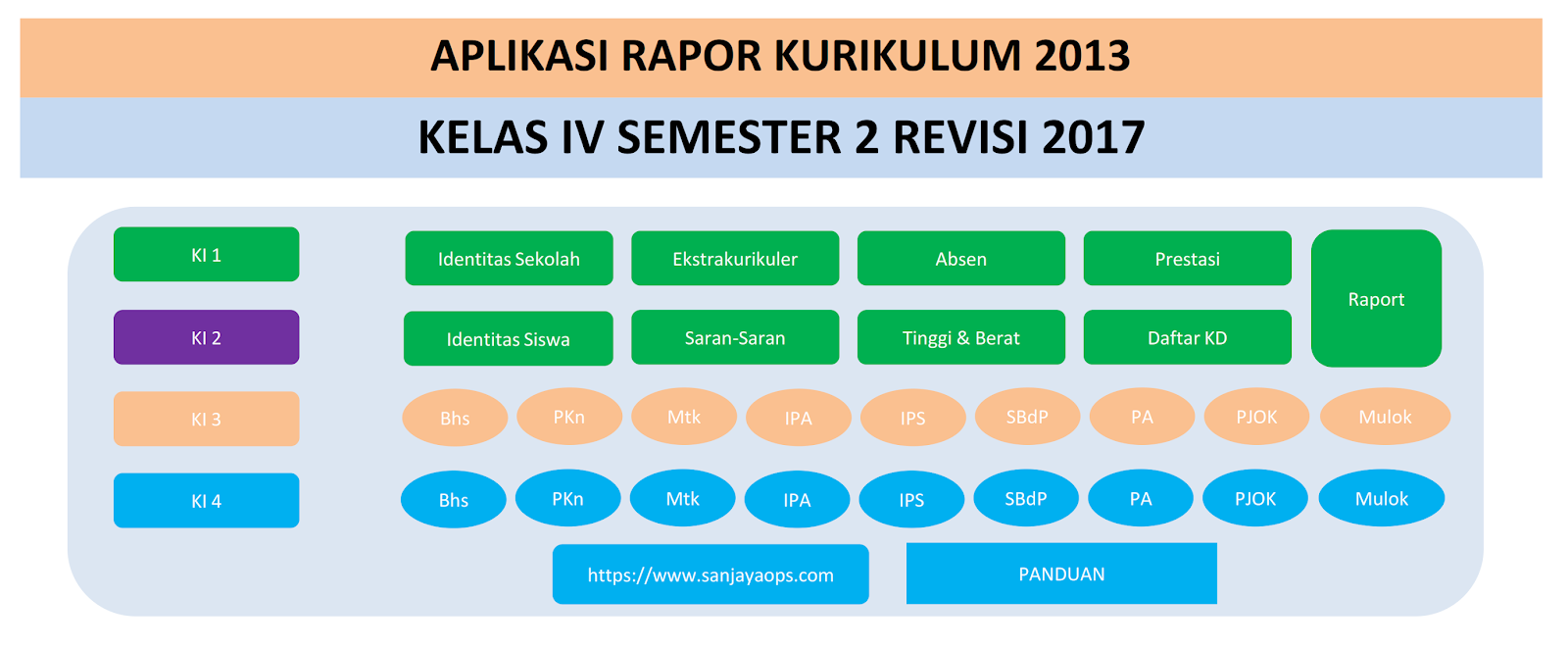 APLIKASI RAPOR KURIKULUM 2013

KELAS IV SEMESTER 2 REVISI 2017

KI 1

KI 2

KI 3

KI 4

Identitas Sekolah

Ekstrakurikuler

Absen

Prestasi

Raport

Identitas Siswa

Saran-Saran

Tinggi & Berat

Daftar KD

Bhs PKn Mtk IPA IPS SBdP PA PJOK Mulok

Bhs PKn Mtk IPA IPS SBdP PA PJOK Mulok

https://www.sanjayaops.com

PANDUAN